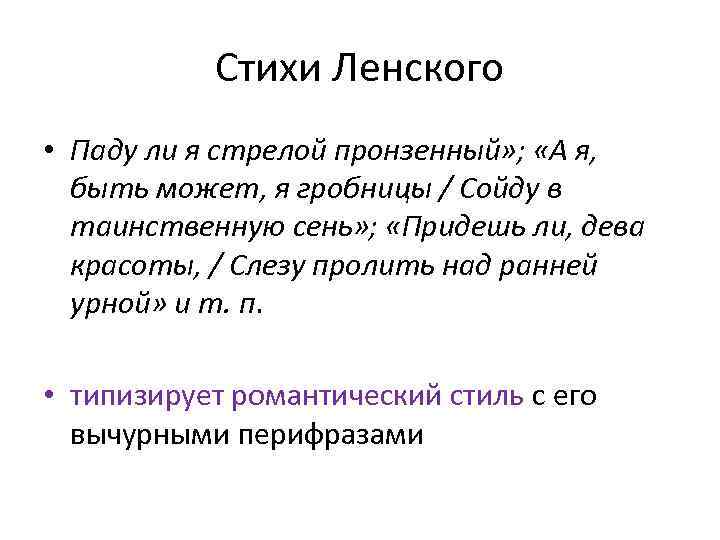 Стихи Ленского

• Паду ли я стрелой пронзенный»; «А я, быть может, я гробницы / Сойду в таинственную сень»; «Придешь ли, дева красоты, / Слезу пролить над ранней урной» и т. п.

• типизирует романтический стиль с его вычурными перифразами